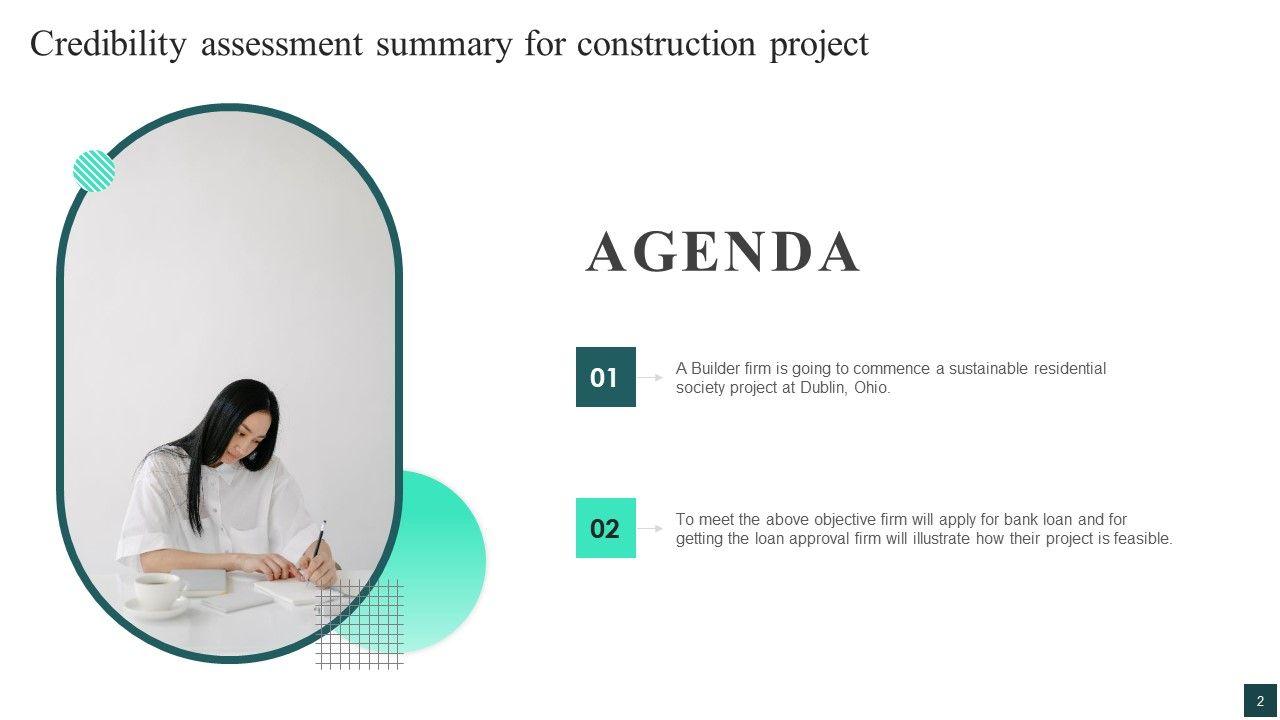 Credibility assessment summary for construction project

AGENDA

01

A Builder firm is going to commence a sustainable residential society project at Dublin, Ohio.

02

To meet the above objective firm will apply for bank loan and for getting the loan approval firm will illustrate how their project is feasible.

2